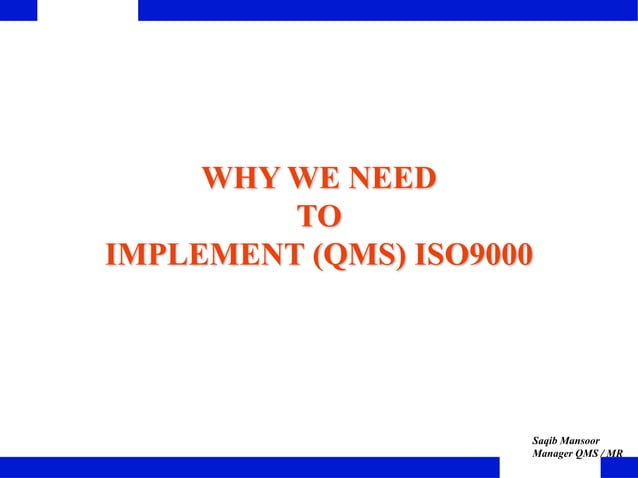 WHY WE NEED
TO
IMPLEMENT (QMS) ISO9000

Saqib Mansoor
Manager QMS / MR